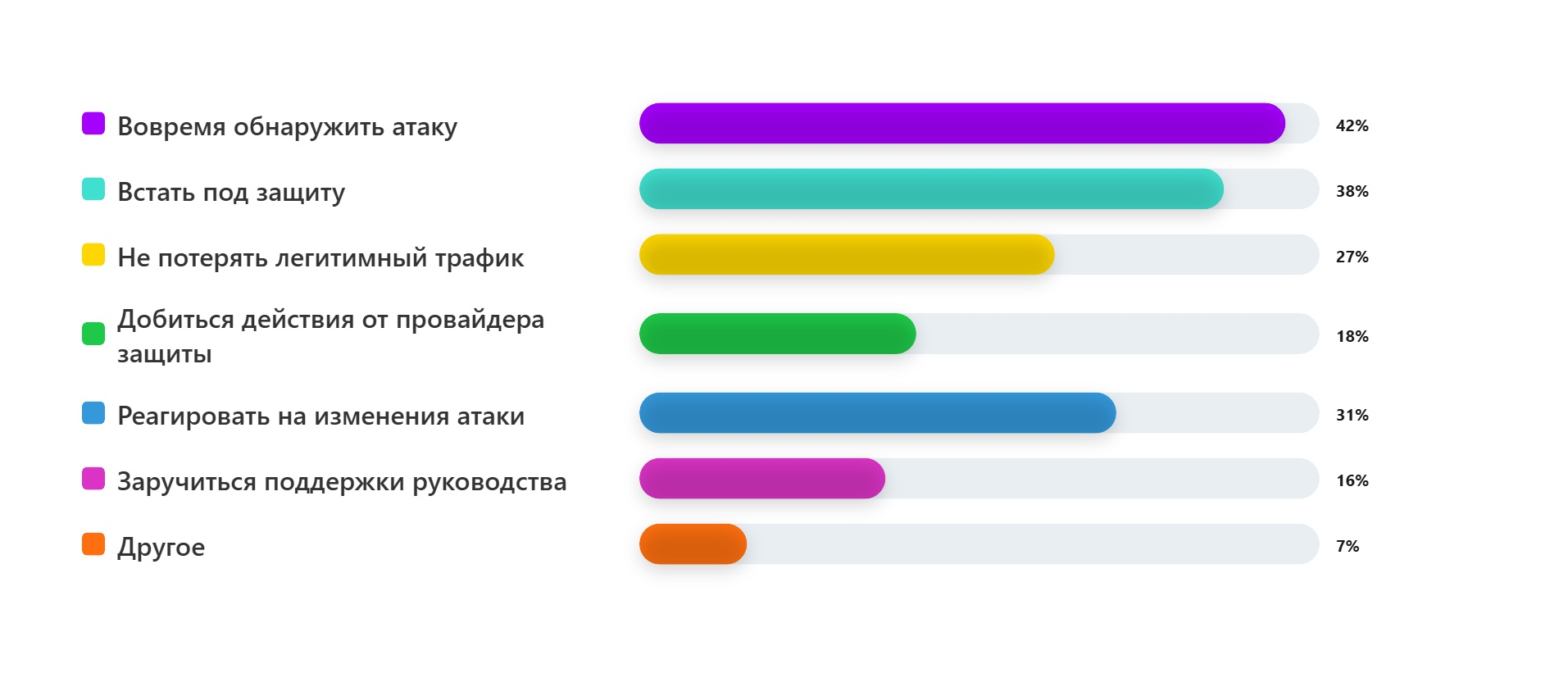 Вовремя обнаружить атаку 42%

Встать под защиту 38%

Не потерять легитимный трафик 27%

Добиться действия от провайдера защиты 18%

Реагировать на изменения атаки 31%

Заручиться поддержки руководства 16%

Другое 7%